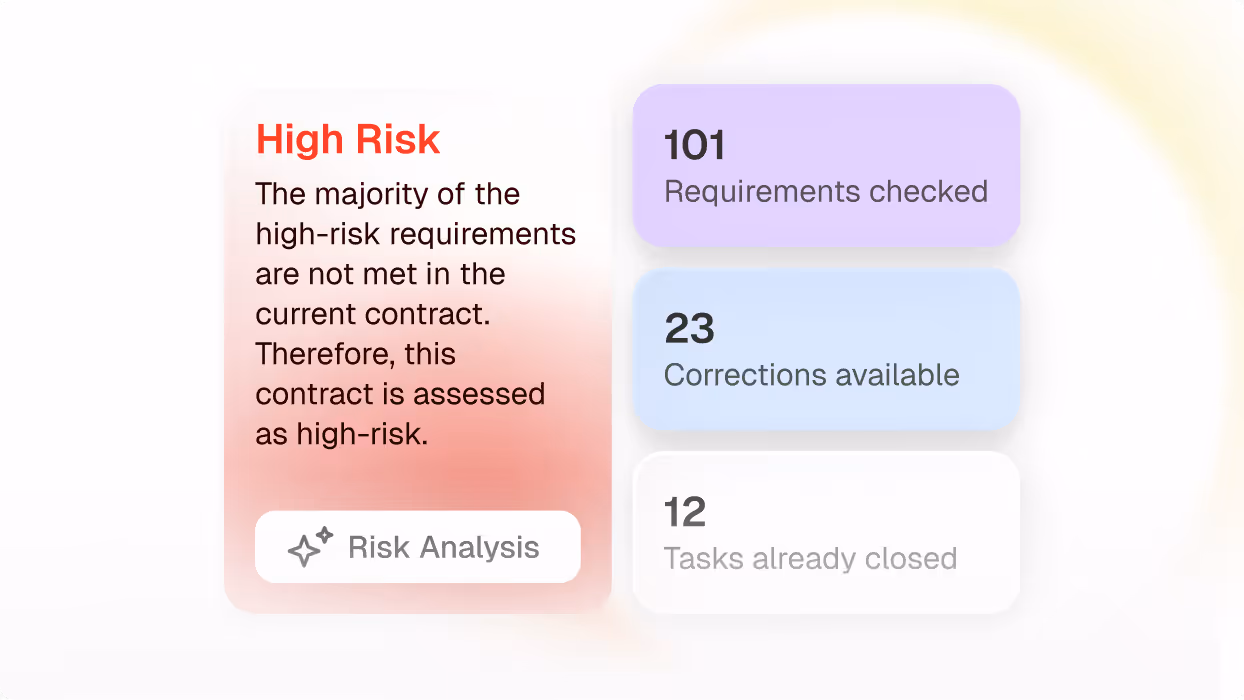 High Risk

The majority of the high-risk requirements are not met in the current contract. Therefore, this contract is assessed as high-risk.

Risk Analysis

101
Requirements checked

23
Corrections available

12
Tasks already closed